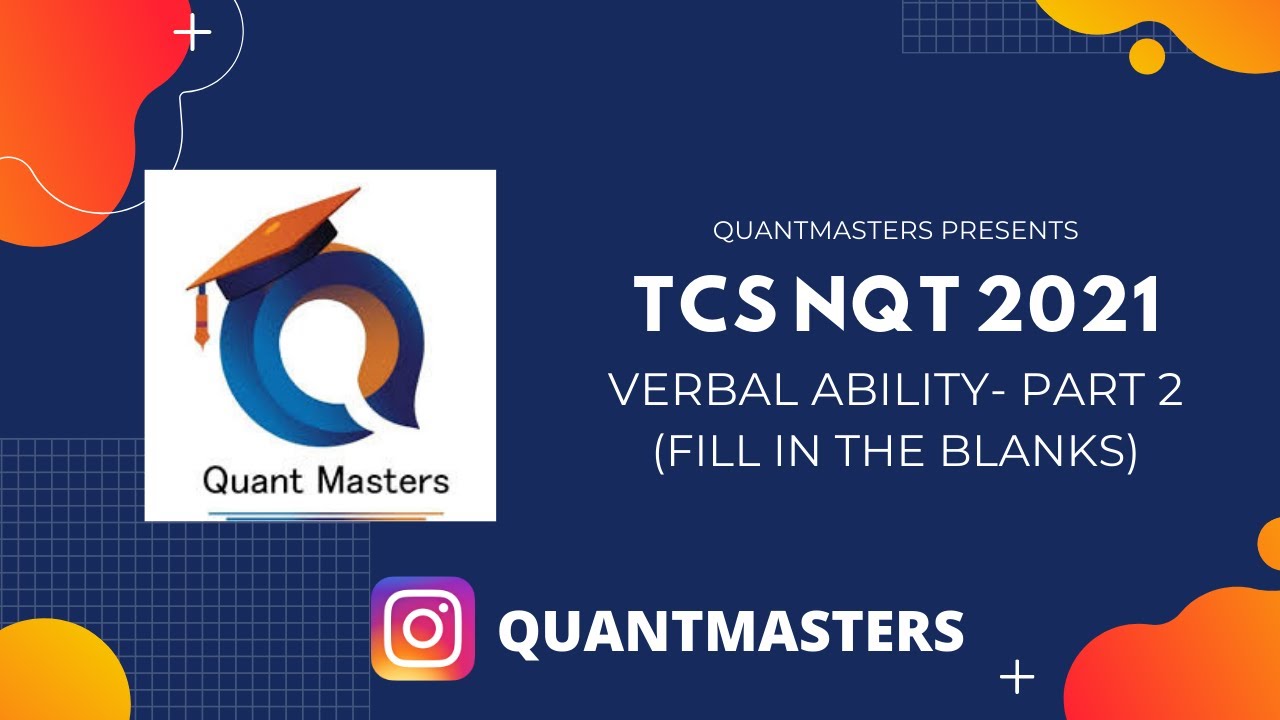 Quant Masters

QUANTMASTERS PRESENTS

TCS NQT 2021

VERBAL ABILITY- PART 2 (FILL IN THE BLANKS)

QUANTMASTERS